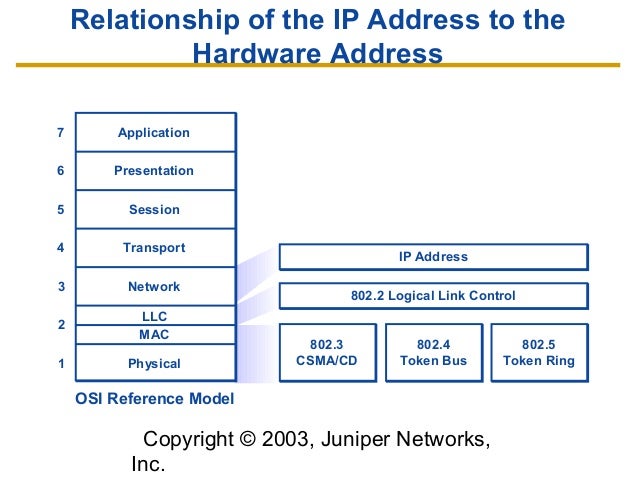 Relationship of the IP Address to the Hardware Address

7 Application
6 Presentation
5 Session
4 Transport
3 Network
2 LLC
MAC
1 Physical

OSI Reference Model

IP Address

802.2 Logical Link Control

802.3 CSMA/CD

802.4 Token Bus

802.5 Token Ring

Copyright © 2003, Juniper Networks, Inc.